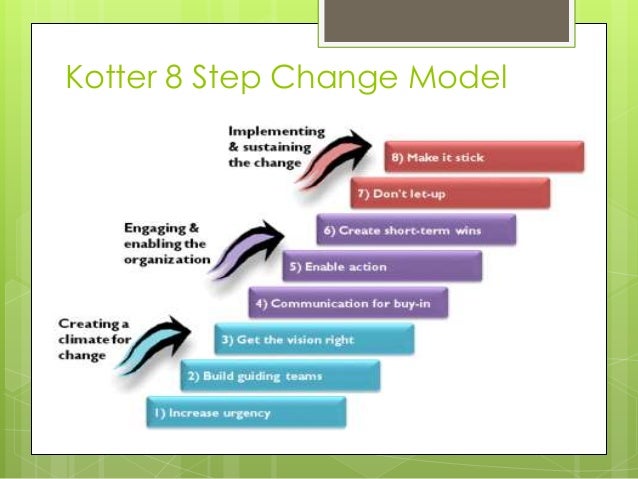 Kotter 8 Step Change Model

Implementing & sustaining the change

8) Make it stick

7) Don't let-up

Engaging & enabling the organization

6) Create short-term wins

5) Enable action

4) Communication for buy-in

Creating a climate for change

3) Get the vision right

2) Build guiding teams

1) Increase urgency